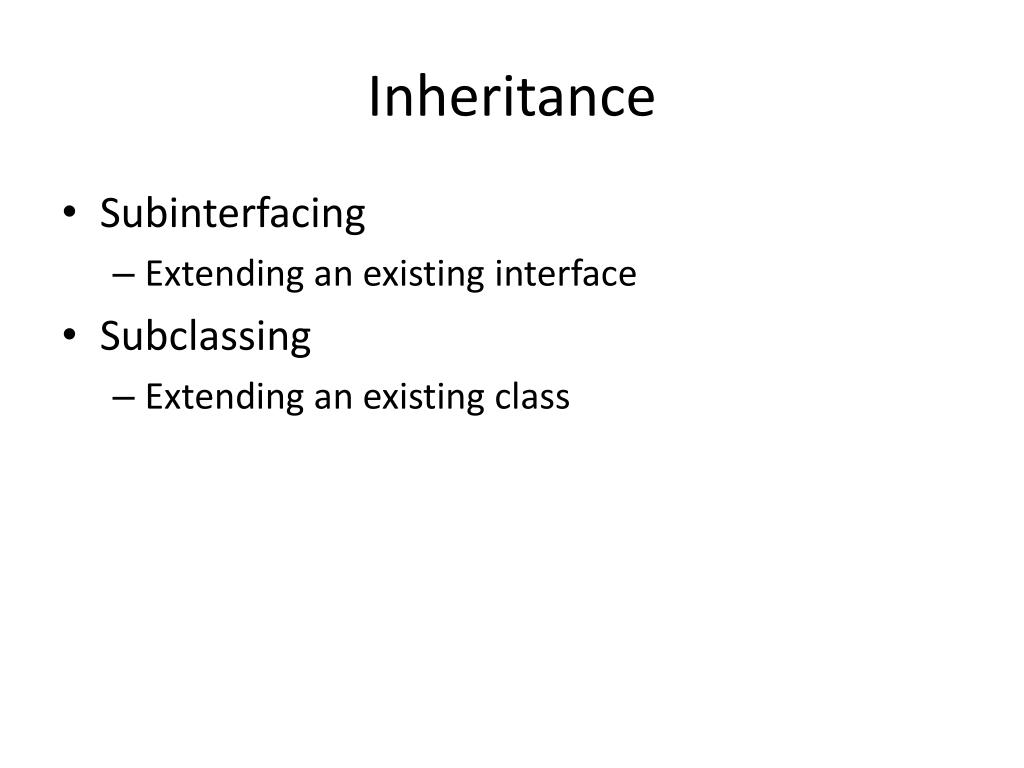 Inheritance

• Subinterfacing
– Extending an existing interface
• Subclassing
– Extending an existing class